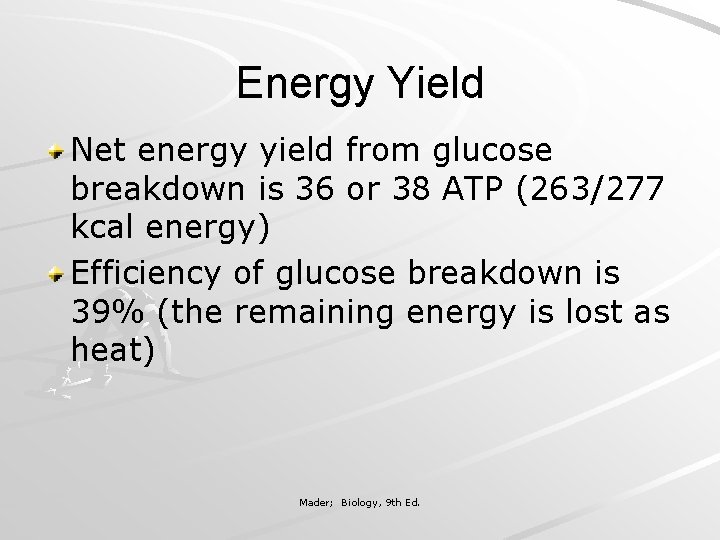 Energy Yield

Net energy yield from glucose breakdown is 36 or 38 ATP (263/277 kcal energy)

Efficiency of glucose breakdown is 39% (the remaining energy is lost as heat)

Mader; Biology, 9th Ed.